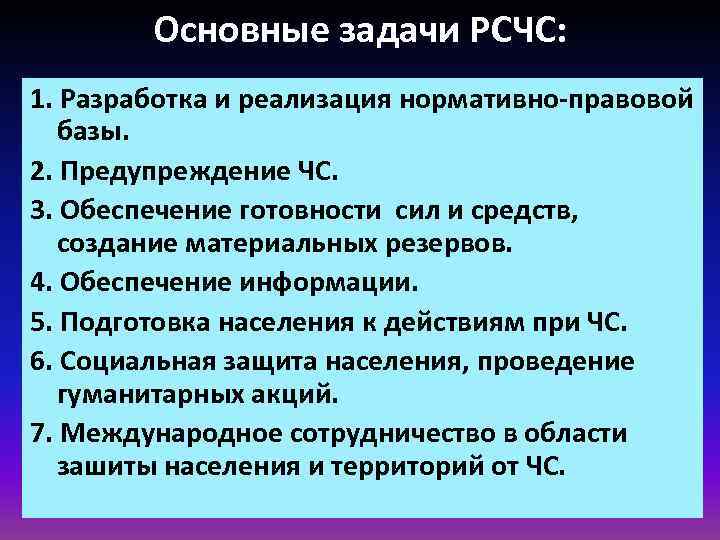 Основные задачи РСЧС:

1. Разработка и реализация нормативно-правовой базы.

2. Предупреждение ЧС.

3. Обеспечение готовности сил и средств, создание материальных резервов.

4. Обеспечение информации.

5. Подготовка населения к действиям при ЧС.

6. Социальная защита населения, проведение гуманитарных акций.

7. Международное сотрудничество в области зашиты населения и территорий от ЧС.